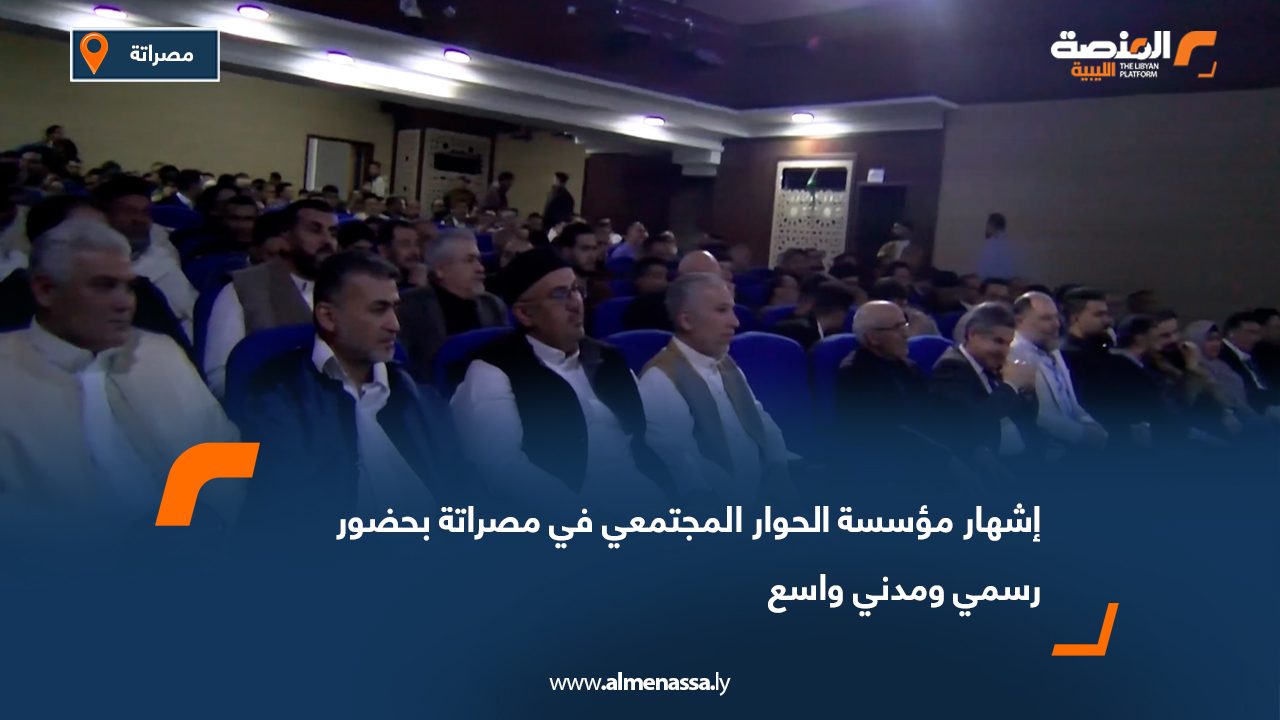 مصراتة

المنصة الليبية
THE LIBYAN PLATFORM

إشهار مؤسسة الحوار المجتمعي في مصراتة بحضور رسمي ومدني واسع

www.almenassa.ly